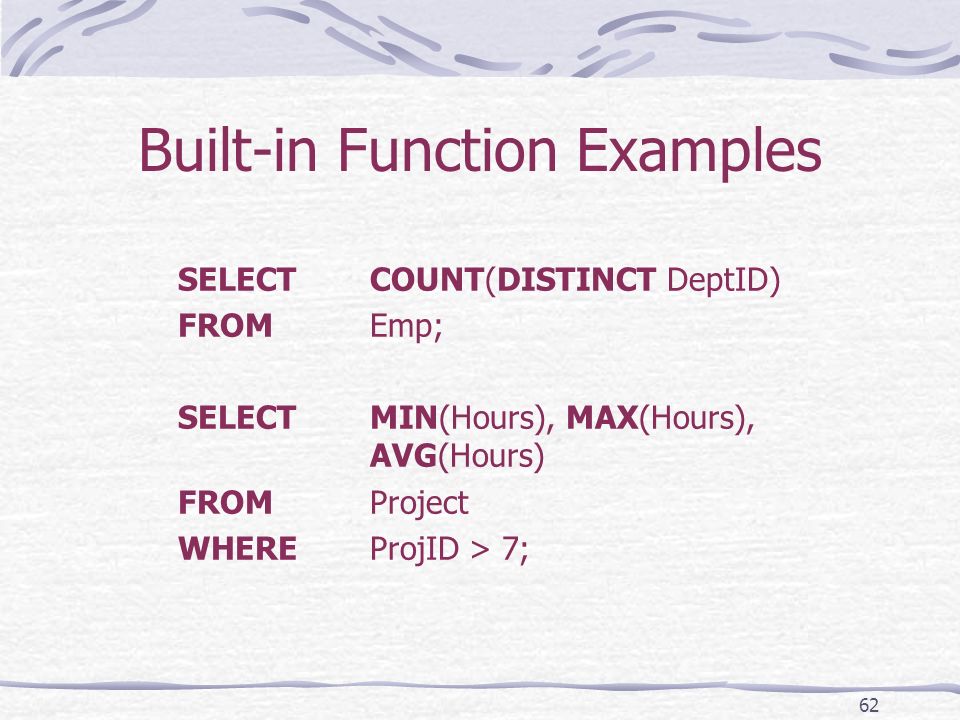 Built-in Function Examples

SELECT COUNT(DISTINCT DeptID)
FROM Emp;

SELECT MIN(Hours), MAX(Hours), AVG(Hours)
FROM Project
WHERE ProjID > 7;

62